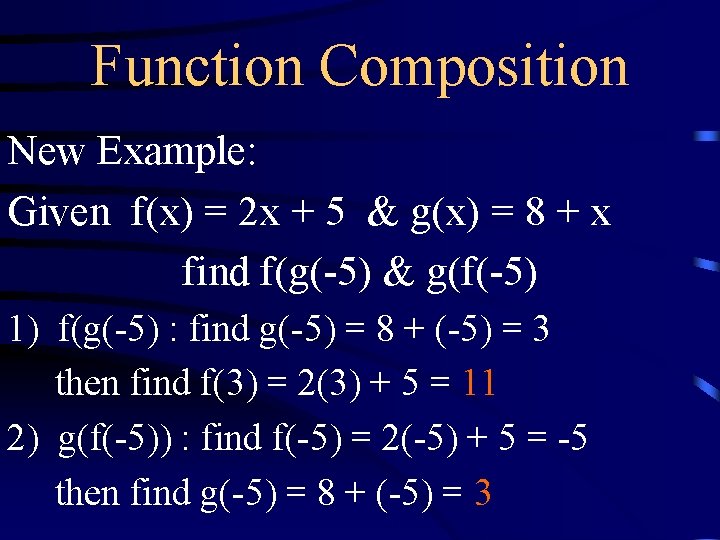 Function Composition

New Example:

Given $f(x) = 2x + 5$ & $g(x) = 8 + x$

find $f(g(-5)$ & $g(f(-5)$

1) $f(g(-5)$ : find $g(-5) = 8 + (-5) = 3$

then find $f(3) = 2(3) + 5 = 11$

2) $g(f(-5))$ : find $f(-5) = 2(-5) + 5 = -5$

then find $g(-5) = 8 + (-5) = 3$